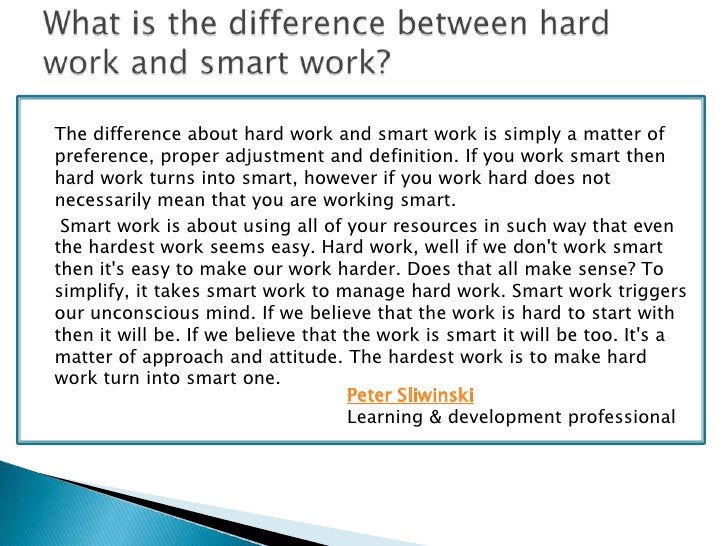 What is the difference between hard work and smart work?

The difference about hard work and smart work is simply a matter of preference, proper adjustment and definition. If you work smart then hard work turns into smart, however if you work hard does not necessarily mean that you are working smart.

Smart work is about using all of your resources in such way that even the hardest work seems easy. Hard work, well if we don't work smart then it's easy to make our work harder. Does that all make sense? To simplify, it takes smart work to manage hard work. Smart work triggers our unconscious mind. If we believe that the work is hard to start with then it will be. If we believe that the work is smart it will be too. It's a matter of approach and attitude. The hardest work is to make hard work turn into smart one.

Peter Sliwinski
Learning & development professional